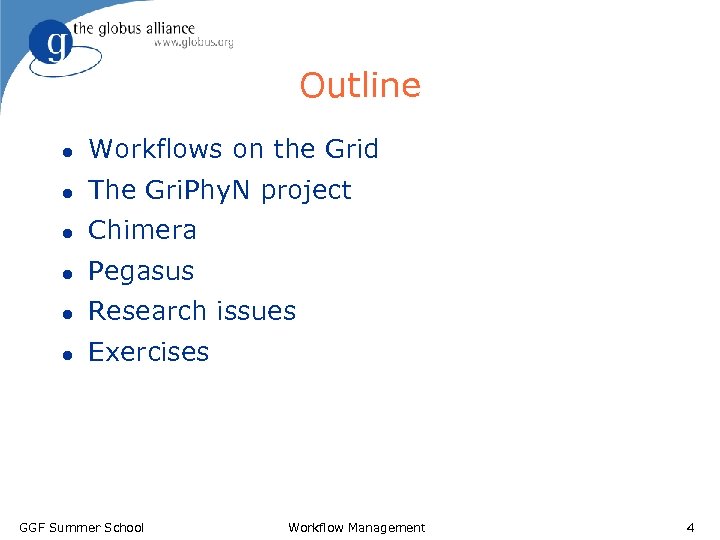 g the globus alliance
www.globus.org

Outline

- Workflows on the Grid
- The GriPhyN project
- Chimera
- Pegasus
- Research issues
- Exercises

GGF Summer School Workflow Management 4